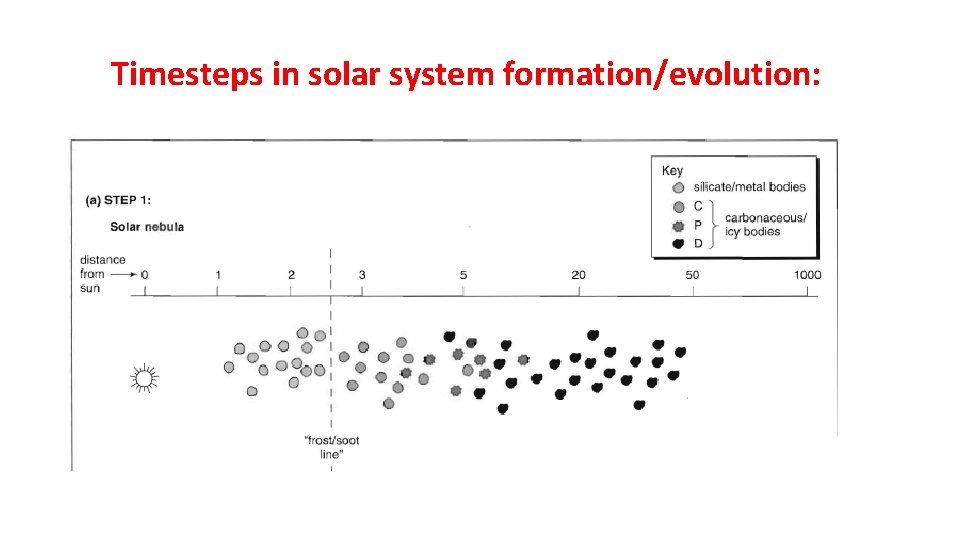 Timesteps in solar system formation/evolution:

(a) STEP 1:

Solar nebula

Key
silicate/metal bodies
C
P
D
carbonaceous/ icy bodies

distance from sun
0
1
2
3
5
20
50
1000

"frost/soot line"